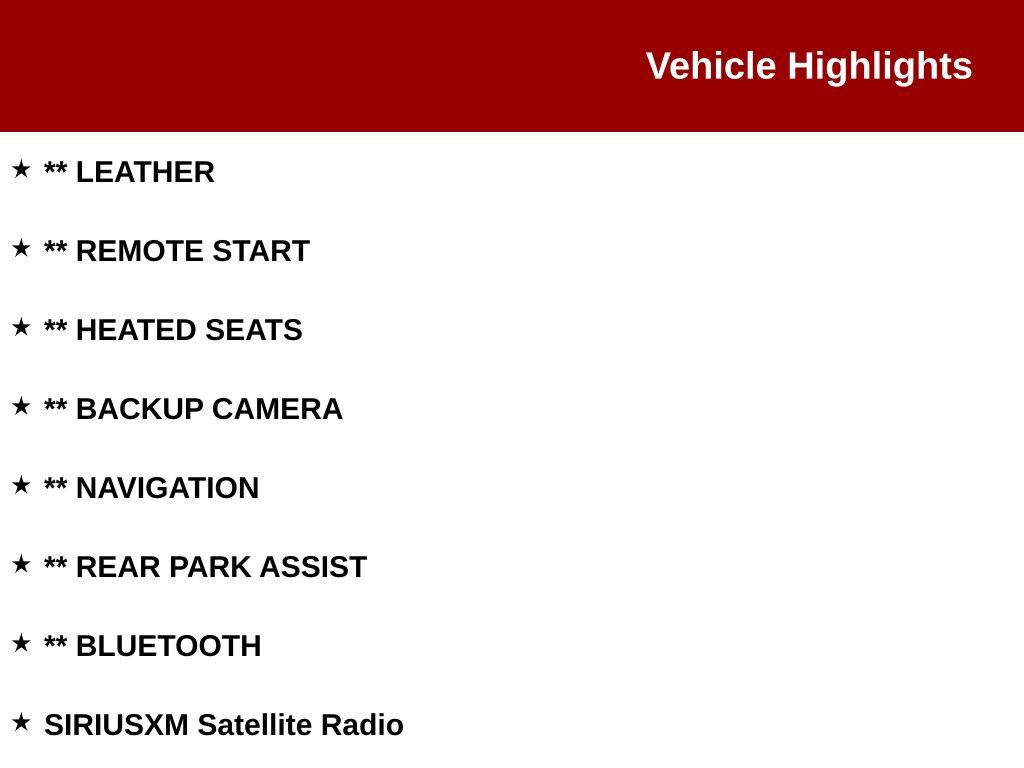 Vehicle Highlights

★ ** LEATHER

★ ** REMOTE START

★ ** HEATED SEATS

★ ** BACKUP CAMERA

★ ** NAVIGATION

★ ** REAR PARK ASSIST

★ ** BLUETOOTH

★ SIRIUSXM Satellite Radio